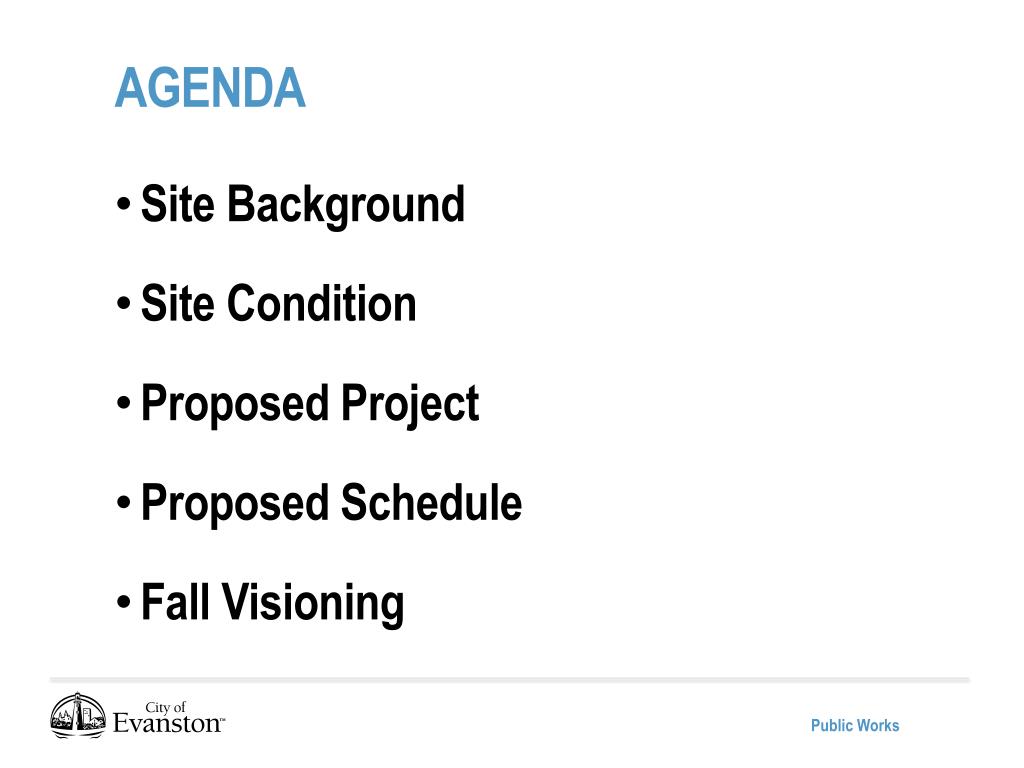 AGENDA

• Site Background

• Site Condition

• Proposed Project

• Proposed Schedule

• Fall Visioning

City of Evanston™

Public Works